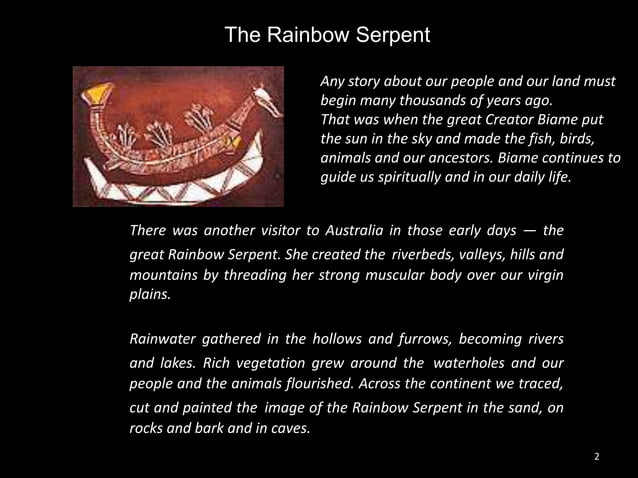 The Rainbow Serpent

Any story about our people and our land must begin many thousands of years ago. That was when the great Creator Biame put the sun in the sky and made the fish, birds, animals and our ancestors. Biame continues to guide us spiritually and in our daily life.

There was another visitor to Australia in those early days — the great Rainbow Serpent. She created the riverbeds, valleys, hills and mountains by threading her strong muscular body over our virgin plains.

Rainwater gathered in the hollows and furrows, becoming rivers and lakes. Rich vegetation grew around the waterholes and our people and the animals flourished. Across the continent we traced, cut and painted the image of the Rainbow Serpent in the sand, on rocks and bark and in caves.

2